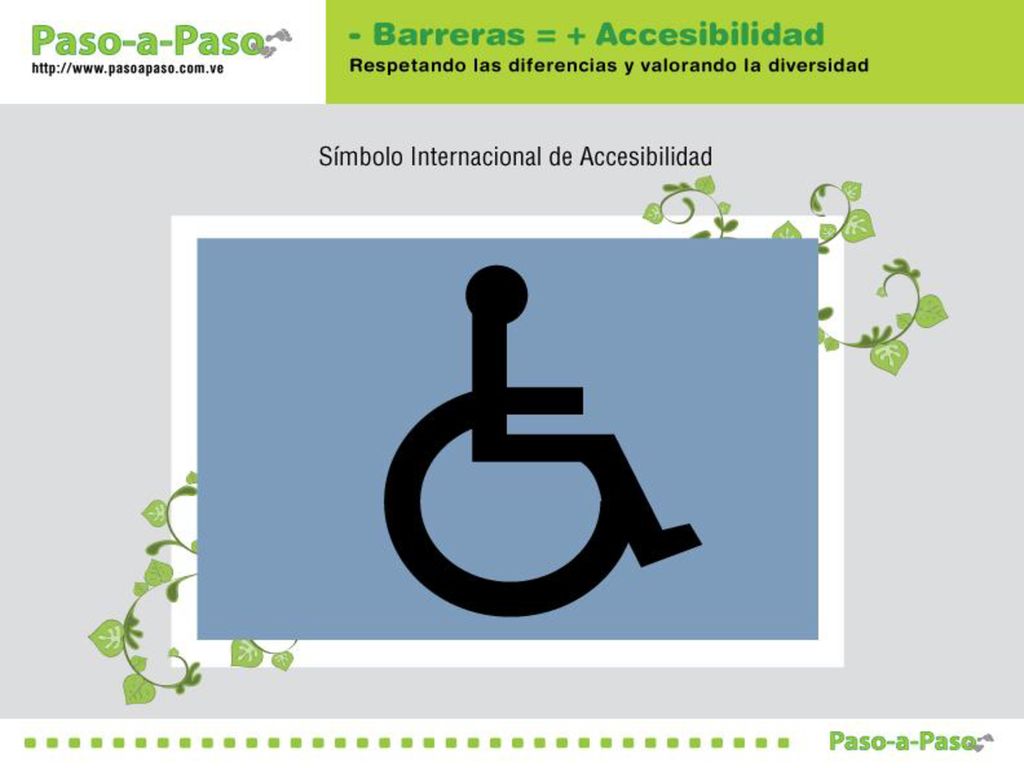 Paso-a-Paso
http://www.pasoapaso.com.ve

- Barreras = + Accesibilidad
Respetando las diferencias y valorando la diversidad

Símbolo Internacional de Accesibilidad

Paso-a-Paso